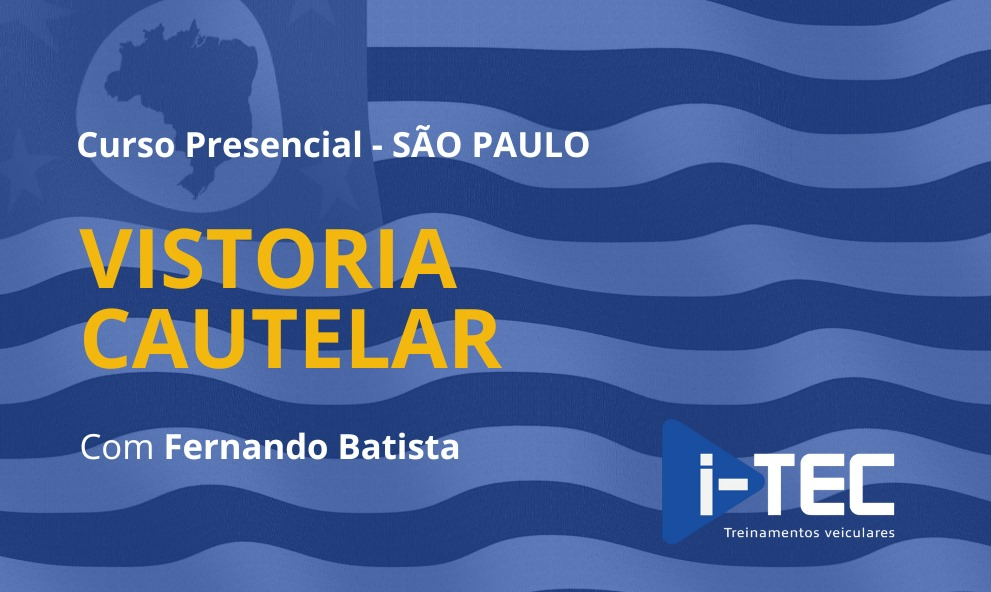 Curso Presencial - SÃO PAULO

VISTORIA CAUTELAR

Com Fernando Batista

i-TEC
Treinamentos veiculares